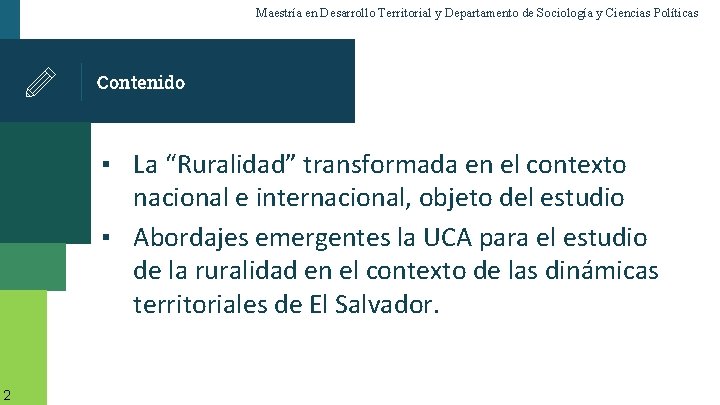 Maestría en Desarrollo Territorial y Departamento de Sociología y Ciencias Políticas

Contenido

▪ La “Ruralidad” transformada en el contexto nacional e internacional, objeto del estudio

▪ Abordajes emergentes la UCA para el estudio de la ruralidad en el contexto de las dinámicas territoriales de El Salvador.

2